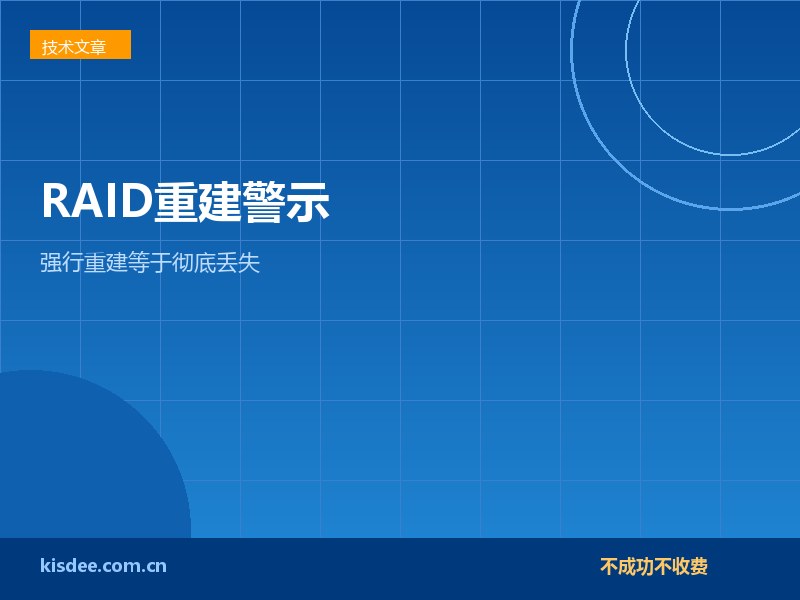 技术文章

RAID重建警示

强行重建等于彻底丢失

kisdee.com.cn

不成功不收费